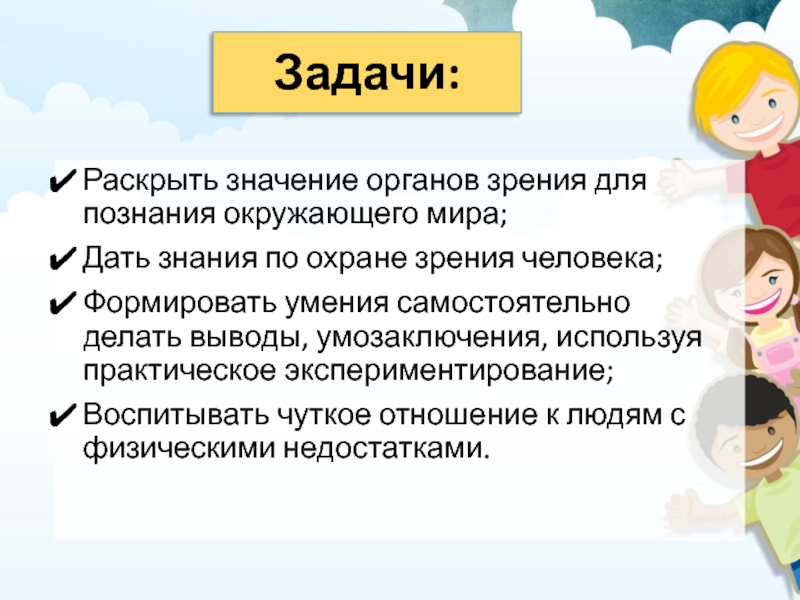 Задачи:

✔ Раскрыть значение органов зрения для познания окружающего мира;

✔ Дать знания по охране зрения человека;

✔ Формировать умения самостоятельно делать выводы, умозаключения, используя практическое экспериментирование;

✔ Воспитывать чуткое отношение к людям с физическими недостатками.